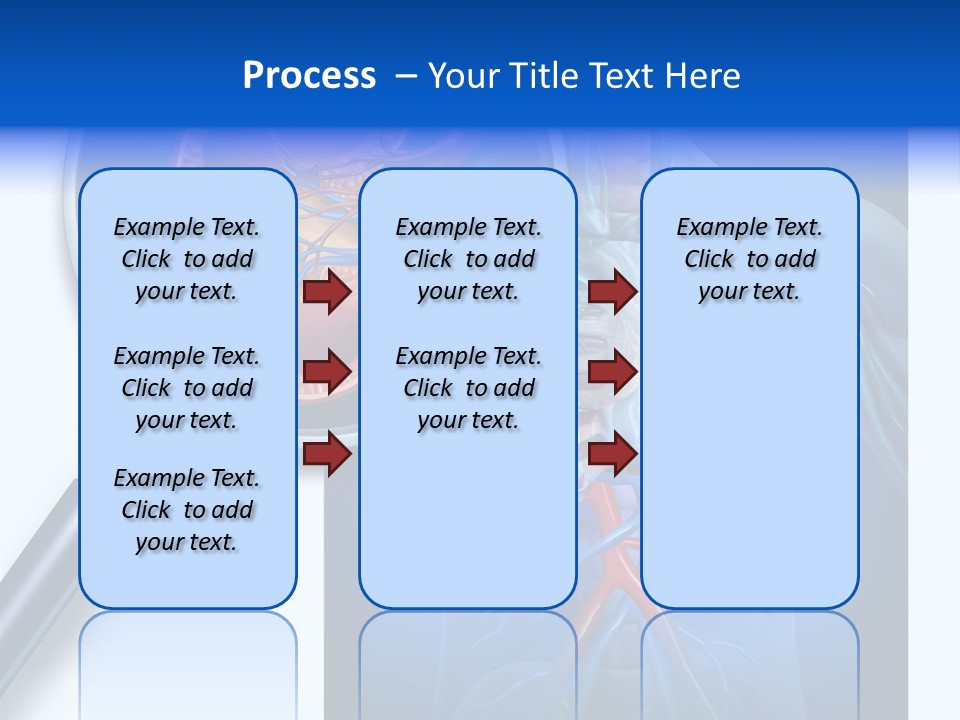 Process – Your Title Text Here

Example Text. Click to add your text.

Example Text. Click to add your text.

Example Text. Click to add your text.

Example Text. Click to add your text.

Example Text. Click to add your text.

Example Text. Click to add your text.